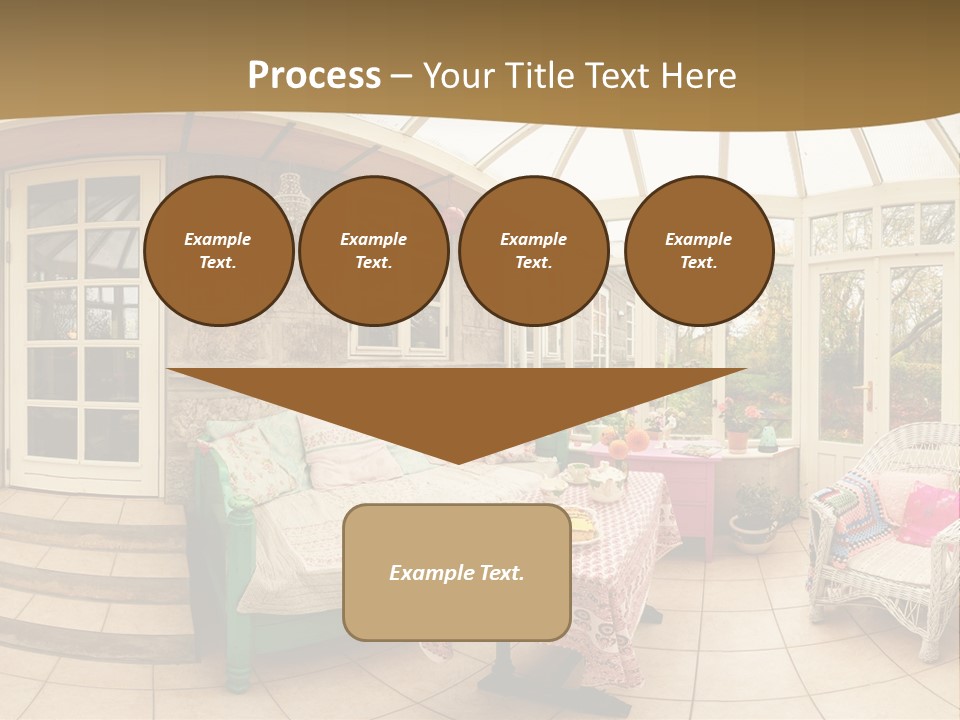 Process – Your Title Text Here

Example Text.

Example Text.

Example Text.

Example Text.

Example Text.